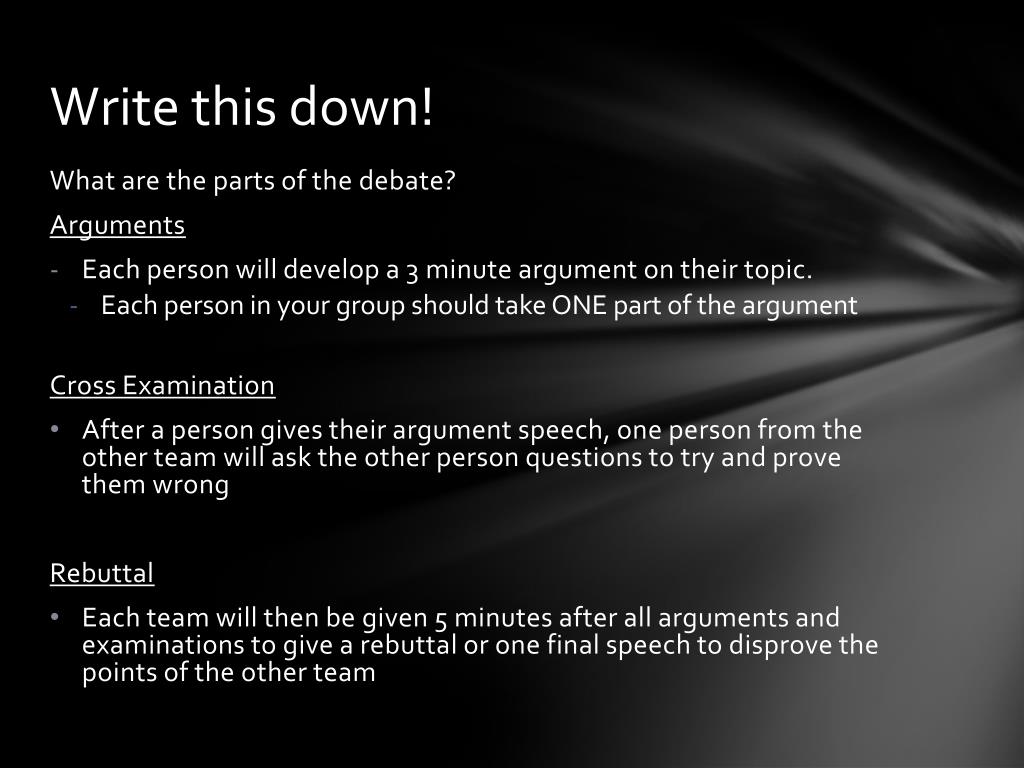 Write this down!

What are the parts of the debate?

Arguments

- Each person will develop a 3 minute argument on their topic.
  - Each person in your group should take ONE part of the argument

Cross Examination

• After a person gives their argument speech, one person from the other team will ask the other person questions to try and prove them wrong

Rebuttal

• Each team will then be given 5 minutes after all arguments and examinations to give a rebuttal or one final speech to disprove the points of the other team